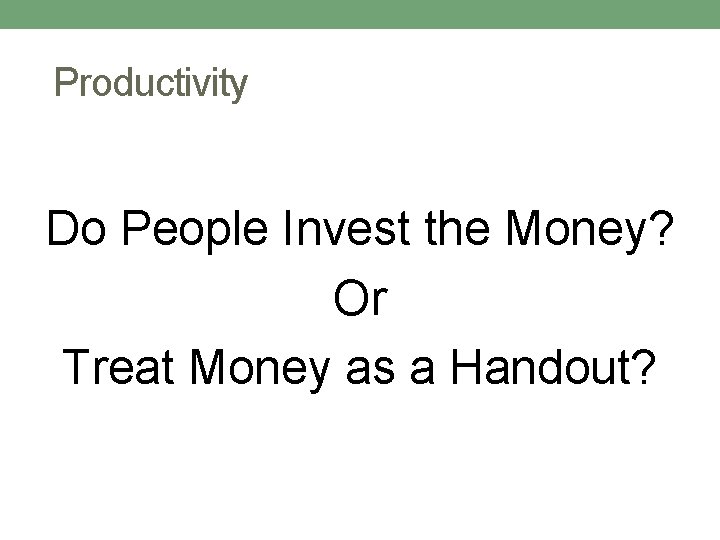 Productivity

Do People Invest the Money?
Or
Treat Money as a Handout?